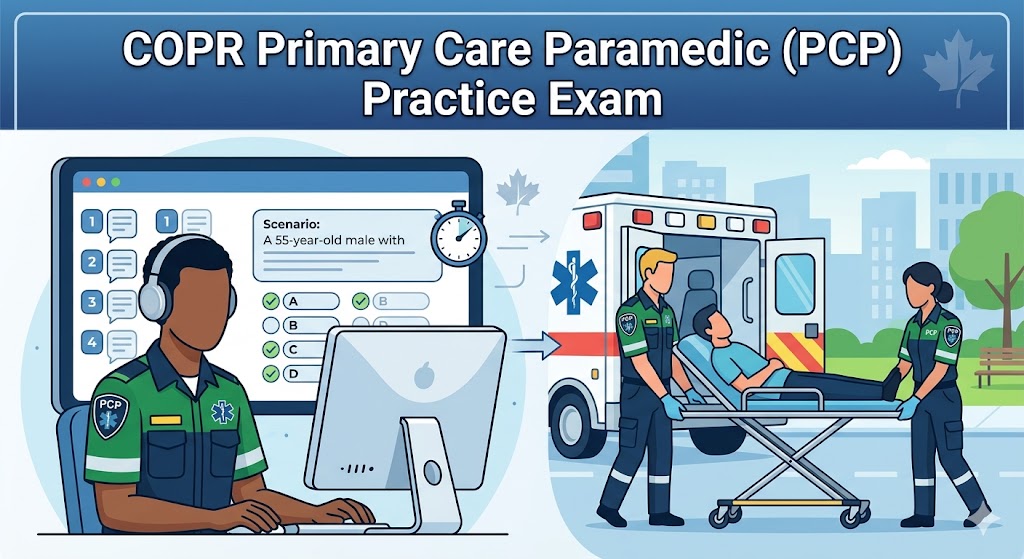 COPR Primary Care Paramedic (PCP) Practice Exam

1
2
3
4
1

Scenario:
A 55-year-old male with

A
B
B
C
D

PCP

PCP

PCP